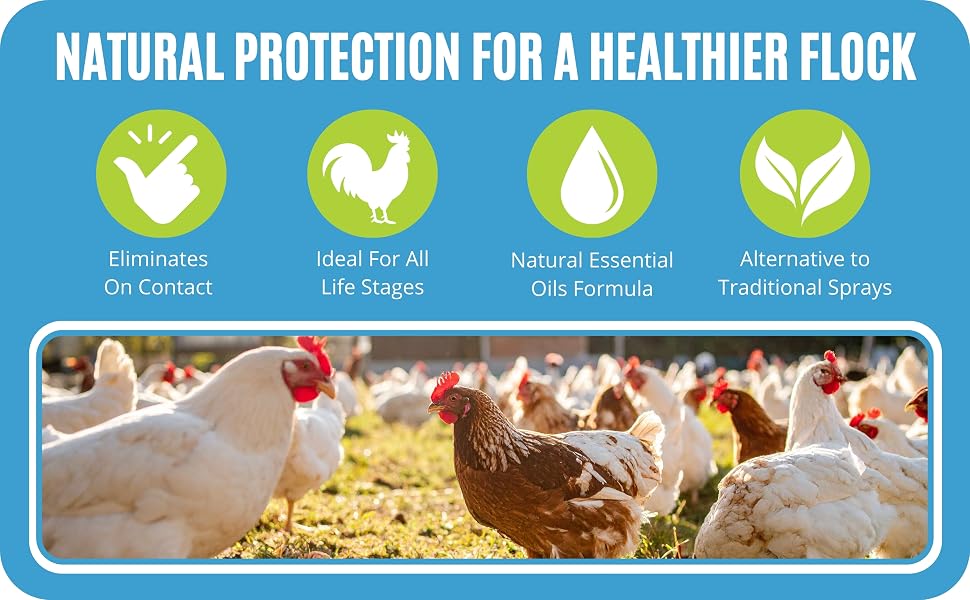 NATURAL PROTECTION FOR A HEALTHIER FLOCK

Eliminates
On Contact

Ideal For All
Life Stages

Natural Essential
Oils Formula

Alternative to
Traditional Sprays